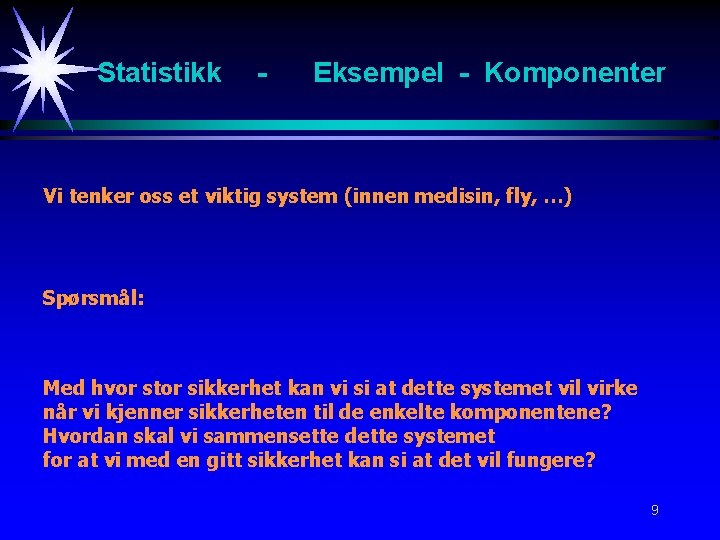 Statistikk - Eksempel - Komponenter

Vi tenker oss et viktig system (innen medisin, fly, …)

Spørsmål:

Med hvor stor sikkerhet kan vi si at dette systemet vil virke
når vi kjenner sikkerheten til de enkelte komponentene?
Hvordan skal vi sammensette dette systemet
for at vi med en gitt sikkerhet kan si at det vil fungere?

9